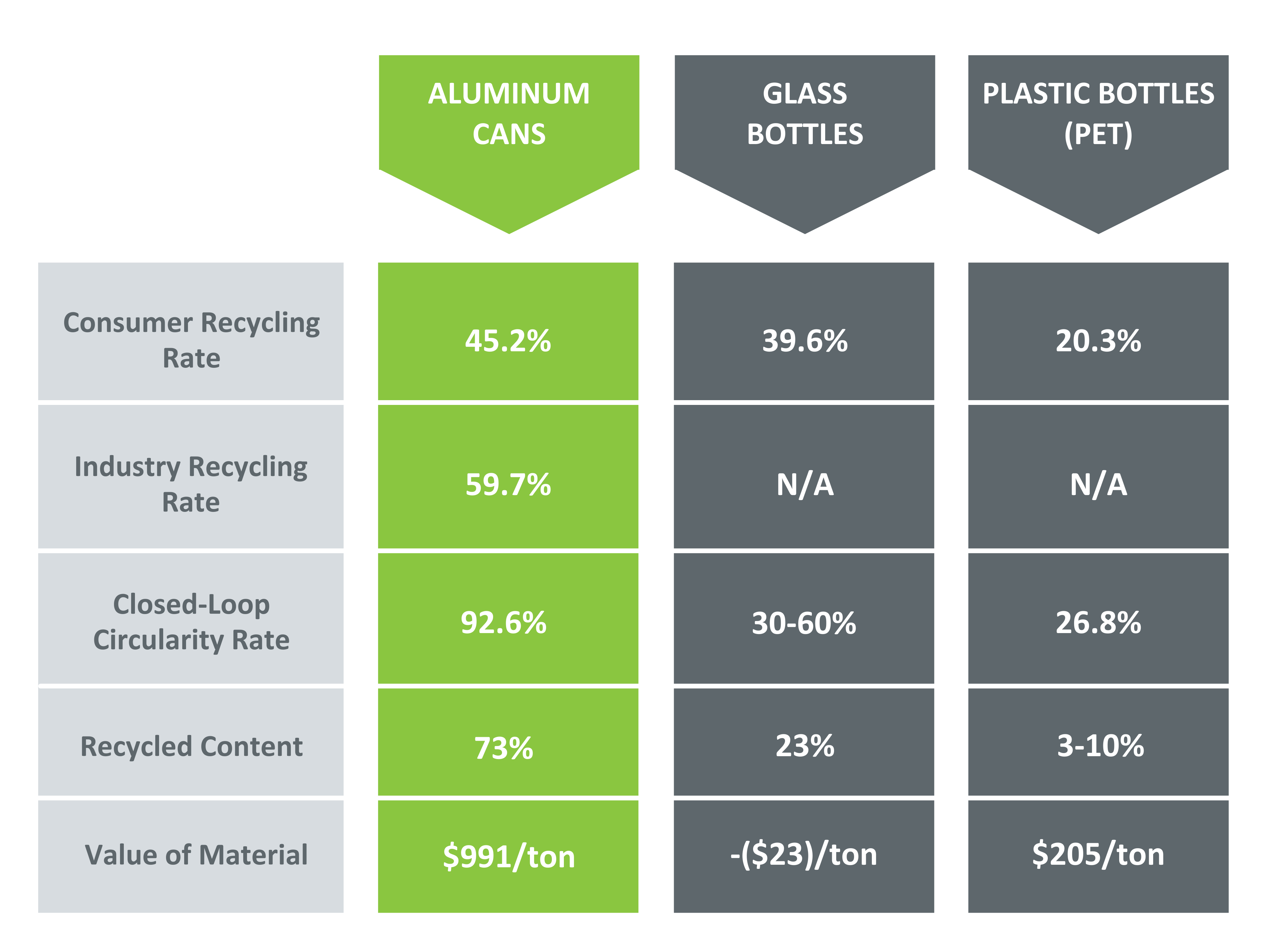 | | ALUMINUM CANS | GLASS BOTTLES | PLASTIC BOTTLES (PET) |
|---|---|---|---|
| Consumer Recycling Rate | 45.2% | 39.6% | 20.3% |
| Industry Recycling Rate | 59.7% | N/A | N/A |
| Closed-Loop Circularity Rate | 92.6% | 30-60% | 26.8% |
| Recycled Content | 73% | 23% | 3-10% |
| Value of Material | \$991/ton | -(\$23)/ton | \$205/ton |